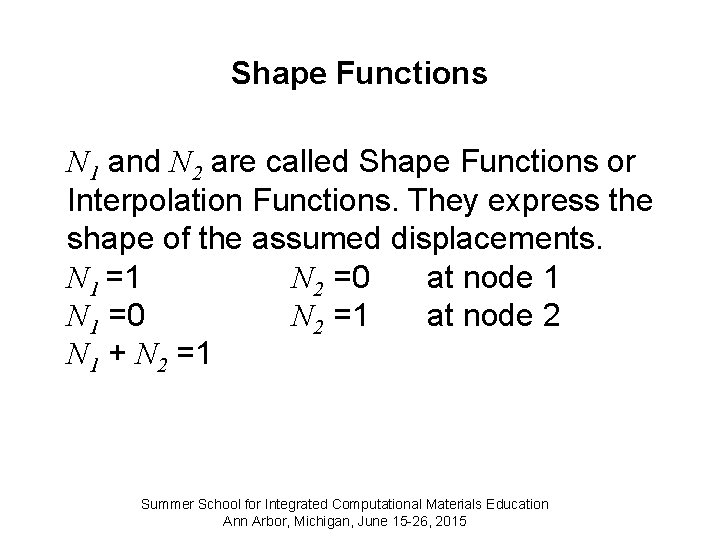 Shape Functions

$N_1$ and $N_2$ are called Shape Functions or Interpolation Functions. They express the shape of the assumed displacements.

$N_1 = 1$ $N_2 = 0$ at node 1
$N_1 = 0$ $N_2 = 1$ at node 2
$N_1 + N_2 = 1$

Summer School for Integrated Computational Materials Education
Ann Arbor, Michigan, June 15-26, 2015